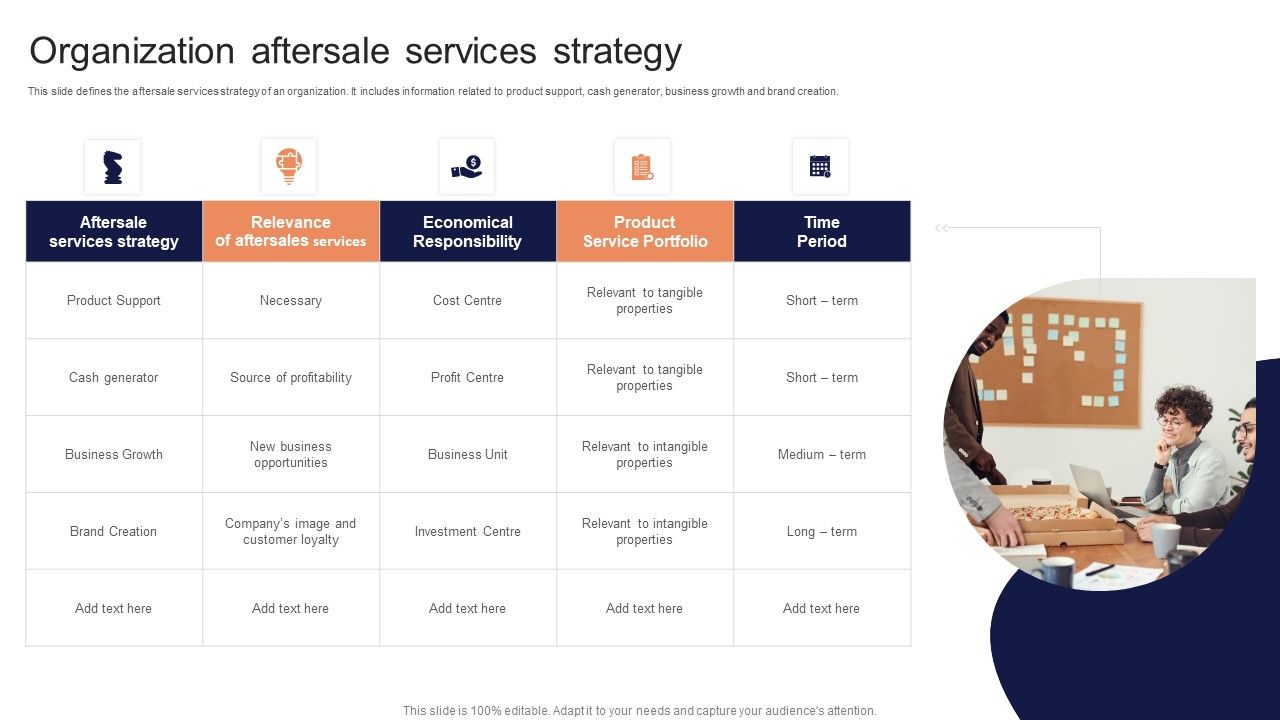 Organization aftersale services strategy

This slide defines the aftersale services strategy of an organization. It includes information related to product support, cash generator, business growth and brand creation.

| Aftersale services strategy | Relevance of aftersales services | Economical Responsibility | Product Service Portfolio | Time Period |
|---|---|---|---|---|
| Product Support | Necessary | Cost Centre | Relevant to tangible properties | Short – term |
| Cash generator | Source of profitability | Profit Centre | Relevant to tangible properties | Short – term |
| Business Growth | New business opportunities | Business Unit | Relevant to intangible properties | Medium – term |
| Brand Creation | Company's image and customer loyalty | Investment Centre | Relevant to intangible properties | Long – term |
| Add text here | Add text here | Add text here | Add text here | Add text here |

This slide is 100% editable. Adapt it to your needs and capture your audience's attention.